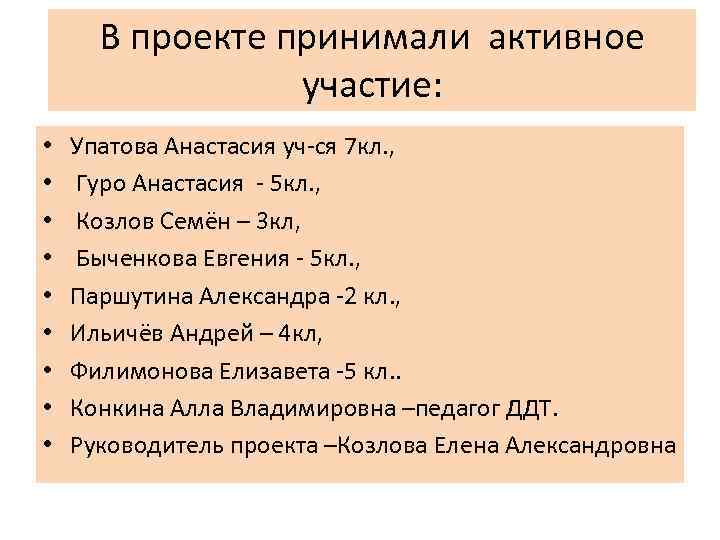 В проекте принимали активное участие:

• Упатова Анастасия уч-ся 7кл.,
• Гуро Анастасия - 5кл.,
• Козлов Семён – 3кл,
• Быченкова Евгения - 5кл.,
• Паршутина Александра -2 кл.,
• Ильичёв Андрей – 4кл,
• Филимонова Елизавета -5 кл..
• Конкина Алла Владимировна –педагог ДДТ.
• Руководитель проекта –Козлова Елена Александровна